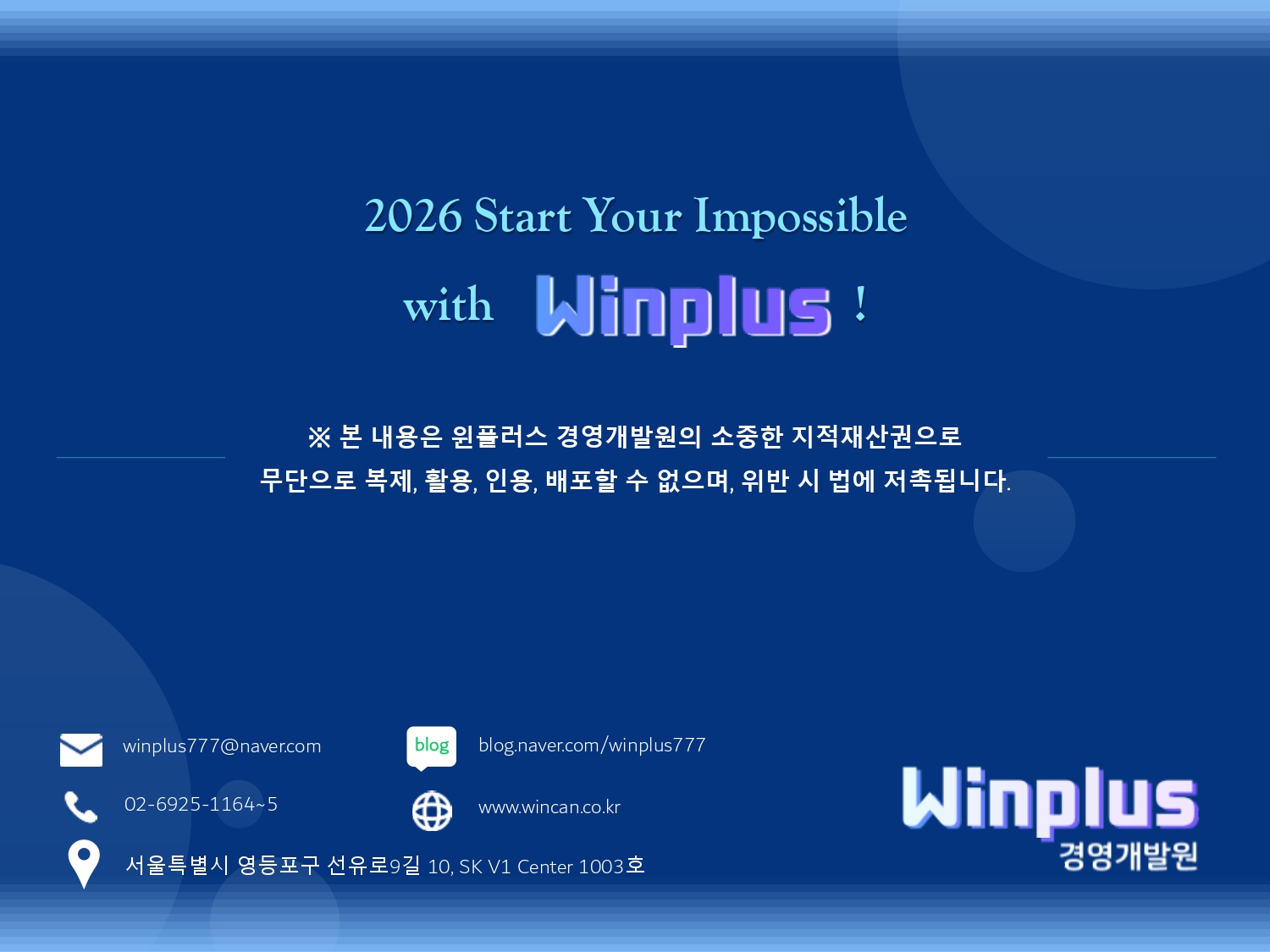 2026 Start Your Impossible

with Winplus !

※ 본 내용은 윈플러스 경영개발원의 소중한 지적재산권으로 무단으로 복제, 활용, 인용, 배포할 수 없으며, 위반 시 법에 저촉됩니다.

winplus777@naver.com

blog

blog.naver.com/winplus777

02-6925-1164~5

www.wincan.co.kr

서울특별시 영등포구 선유로9길 10, SK V1 Center 1003호

Winplus
경영개발원